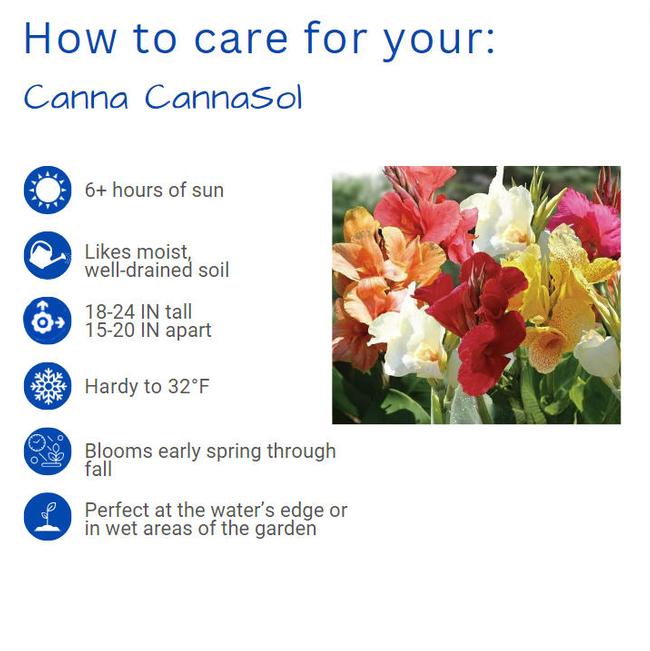 How to care for your:

Canna CannaSol

6+ hours of sun

Likes moist, well-drained soil

18-24 IN tall
15-20 IN apart

Hardy to 32°F

Blooms early spring through fall

Perfect at the water's edge or in wet areas of the garden